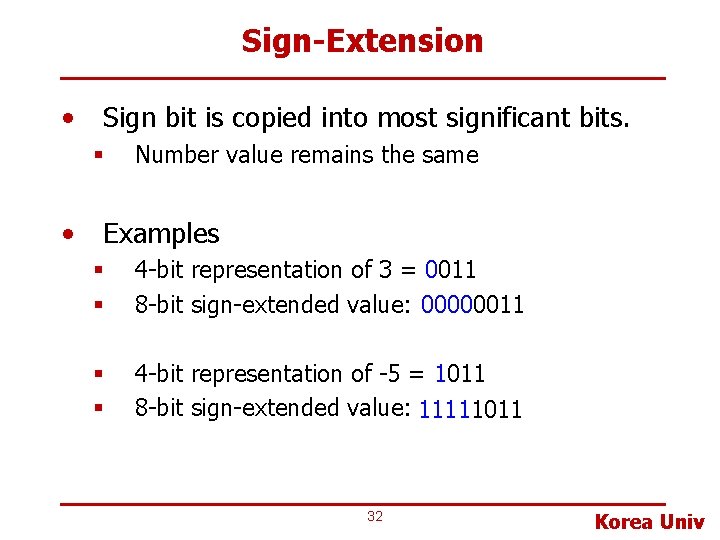 Sign-Extension

• Sign bit is copied into most significant bits.
  ▪ Number value remains the same

• Examples
  ▪ 4-bit representation of 3 = 0011
  ▪ 8-bit sign-extended value: 00000011

  ▪ 4-bit representation of -5 = 1011
  ▪ 8-bit sign-extended value: 11111011

32

Korea Univ